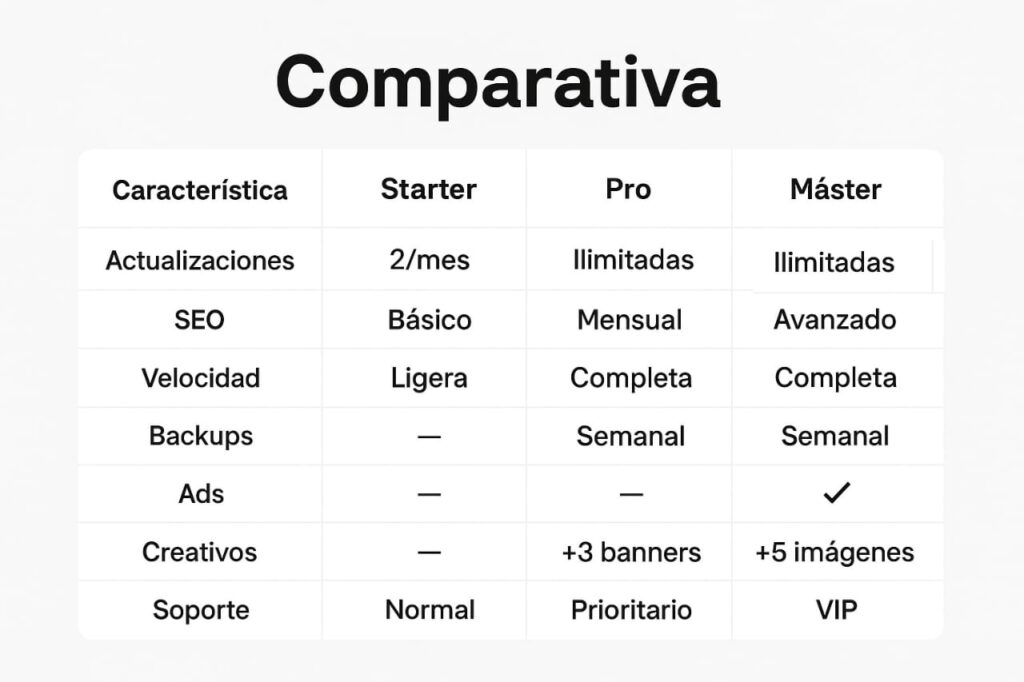 Comparativa

| Característica | Starter | Pro | Máster |
|---|---|---|---|
| Actualizaciones | 2/mes | Ilimitadas | Ilimitadas |
| SEO | Básico | Mensual | Avanzado |
| Velocidad | Ligera | Completa | Completa |
| Backups | — | Semanal | Semanal |
| Ads | — | — | ✓ |
| Creativos | — | +3 banners | +5 imágenes |
| Soporte | Normal | Prioritario | VIP |